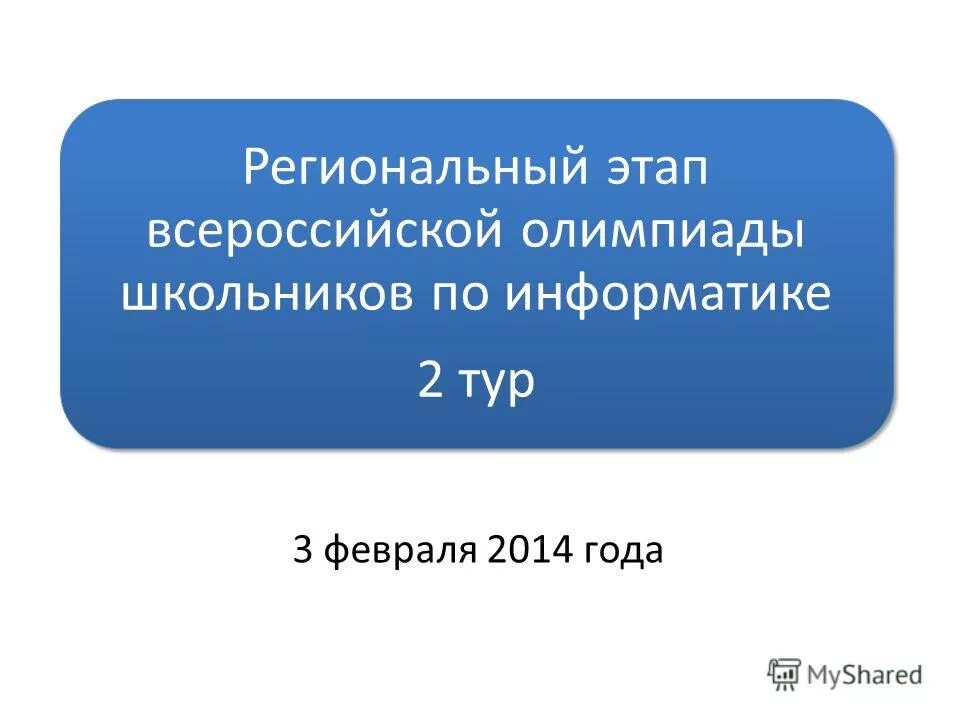 Региональный этап всероссийской олимпиады школьников по информатике

2 тур

3 февраля 2014 года

MyShared